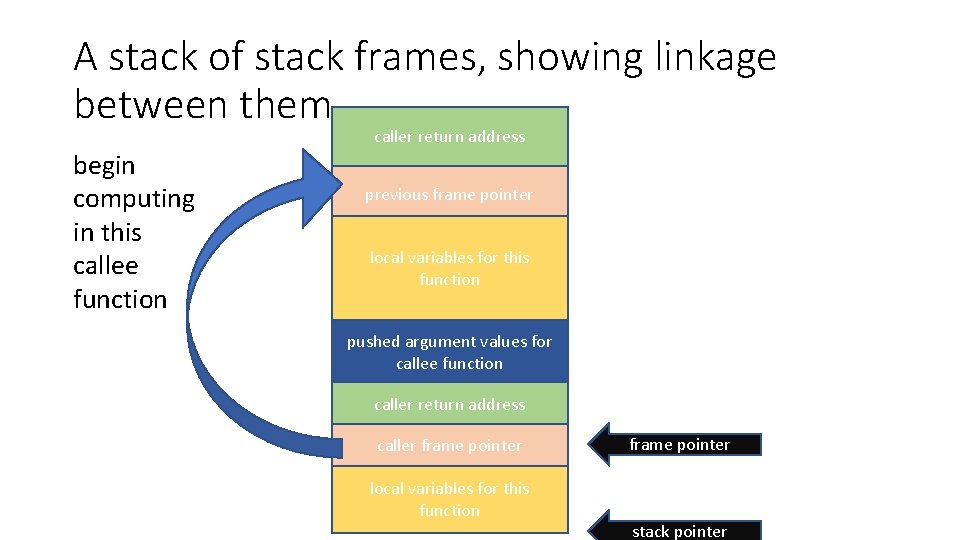 A stack of stack frames, showing linkage between them

begin computing in this callee function

caller return address

previous frame pointer

local variables for this function

pushed argument values for callee function

caller return address

caller frame pointer

local variables for this function

frame pointer

stack pointer